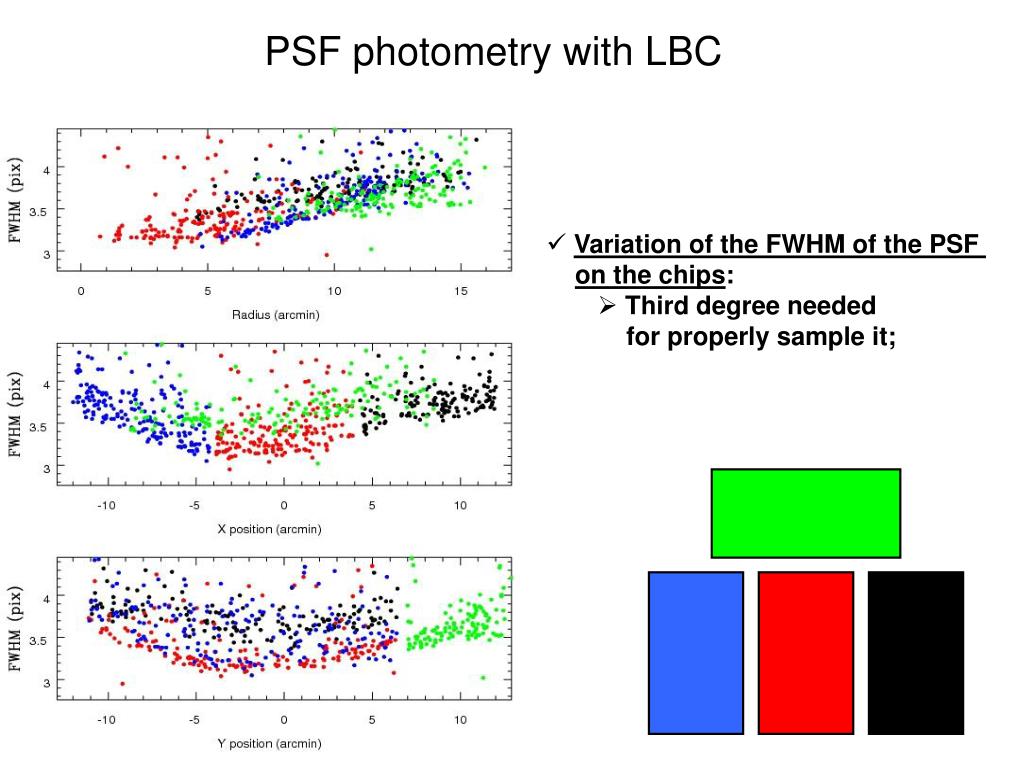 PSF photometry with LBC

FWHM (pix)
4
3.5
3
0
5
10
15
Radius (arcmin)

FWHM (pix)
4
3.5
3
-10
-5
0
5
10
X position (arcmin)

FWHM (pix)
4
3.5
3
-10
-5
0
5
10
Y position (arcmin)

✓ Variation of the FWHM of the PSF on the chips:
➢ Third degree needed for properly sample it;